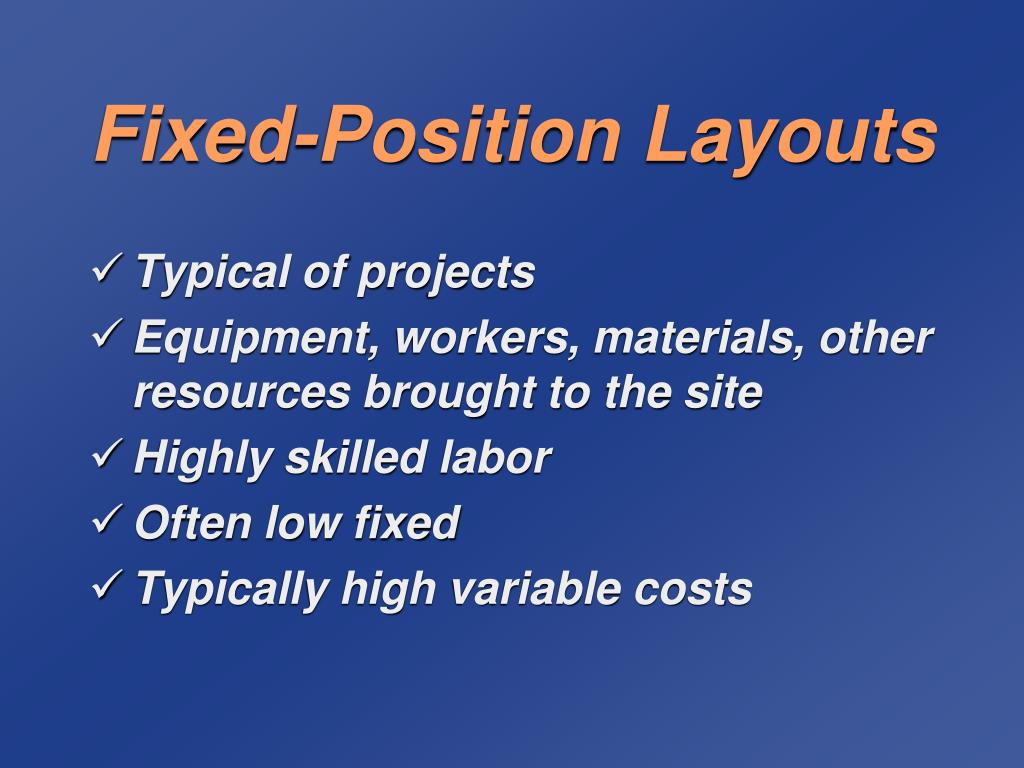 Fixed-Position Layouts

✓ Typical of projects
✓ Equipment, workers, materials, other resources brought to the site
✓ Highly skilled labor
✓ Often low fixed
✓ Typically high variable costs